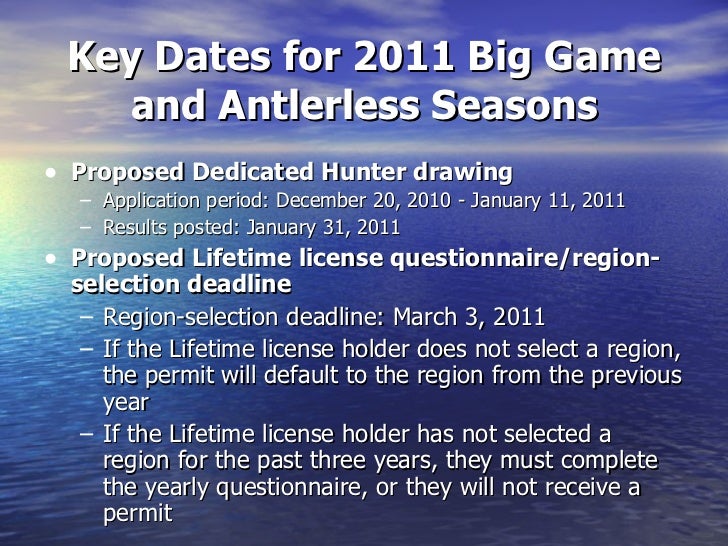 Key Dates for 2011 Big Game and Antlerless Seasons

• Proposed Dedicated Hunter drawing
– Application period: December 20, 2010 - January 11, 2011
– Results posted: January 31, 2011
• Proposed Lifetime license questionnaire/region-selection deadline
– Region-selection deadline: March 3, 2011
– If the Lifetime license holder does not select a region, the permit will default to the region from the previous year
– If the Lifetime license holder has not selected a region for the past three years, they must complete the yearly questionnaire, or they will not receive a permit